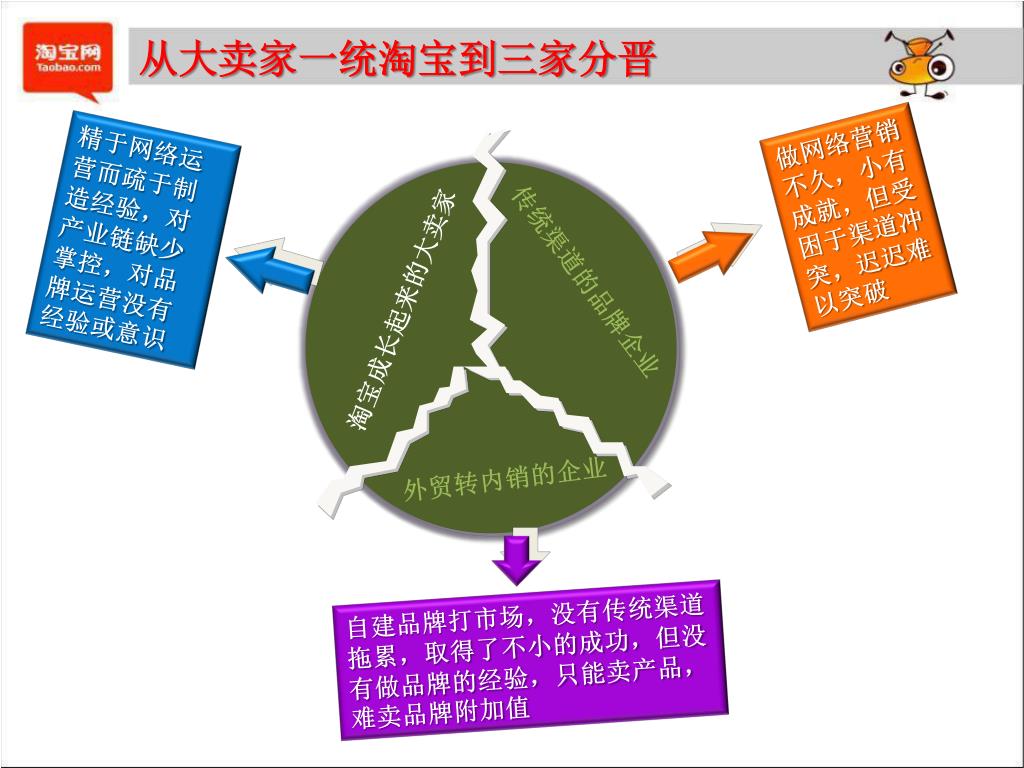 淘宝网
Taobao.com

从大卖家一统淘宝到三家分晋

精于网络运营而疏于制造经验，对产业链缺少掌控，对品牌运营没有经验或意识

淘宝成长起来的大卖家

传统渠道的品牌企业

外贸转内销的企业

做网络营销不久，小有成就，但受困于渠道冲突，迟迟难以突破

自建品牌打市场，没有传统渠道拖累，取得了不小的成功，但没有做品牌的经验，只能卖产品，难卖品牌附加值